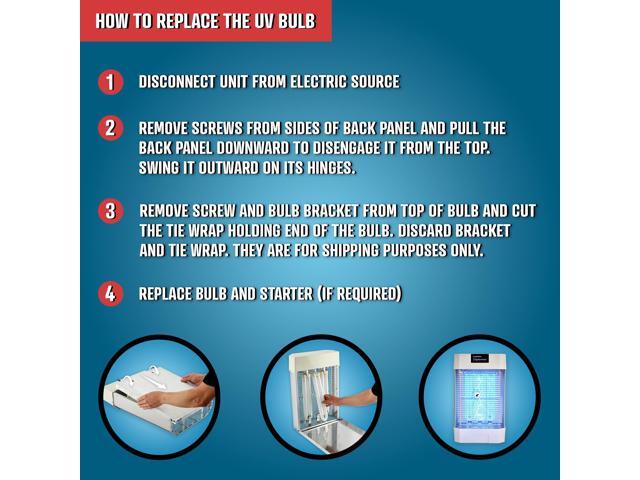 HOW TO REPLACE THE UV BULB

1 DISCONNECT UNIT FROM ELECTRIC SOURCE

2 REMOVE SCREWS FROM SIDES OF BACK PANEL AND PULL THE BACK PANEL DOWNWARD TO DISENGAGE IT FROM THE TOP. SWING IT OUTWARD ON ITS HINGES.

3 REMOVE SCREW AND BULB BRACKET FROM TOP OF BULB AND CUT THE TIE WRAP HOLDING END OF THE BULB. DISCARD BRACKET AND TIE WRAP. THEY ARE FOR SHIPPING PURPOSES ONLY.

4 REPLACE BULB AND STARTER (IF REQUIRED)